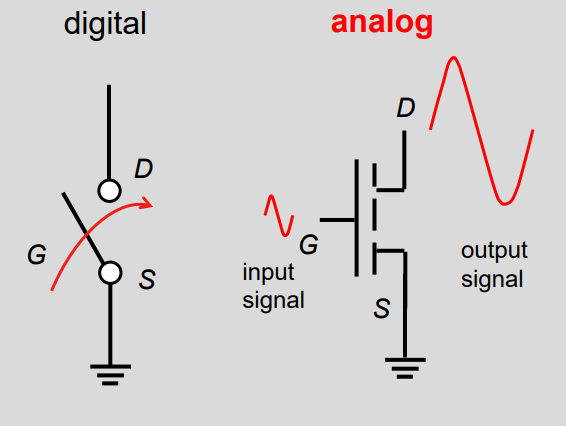 digital

D

G

S

analog

D

G

input signal

S

output signal